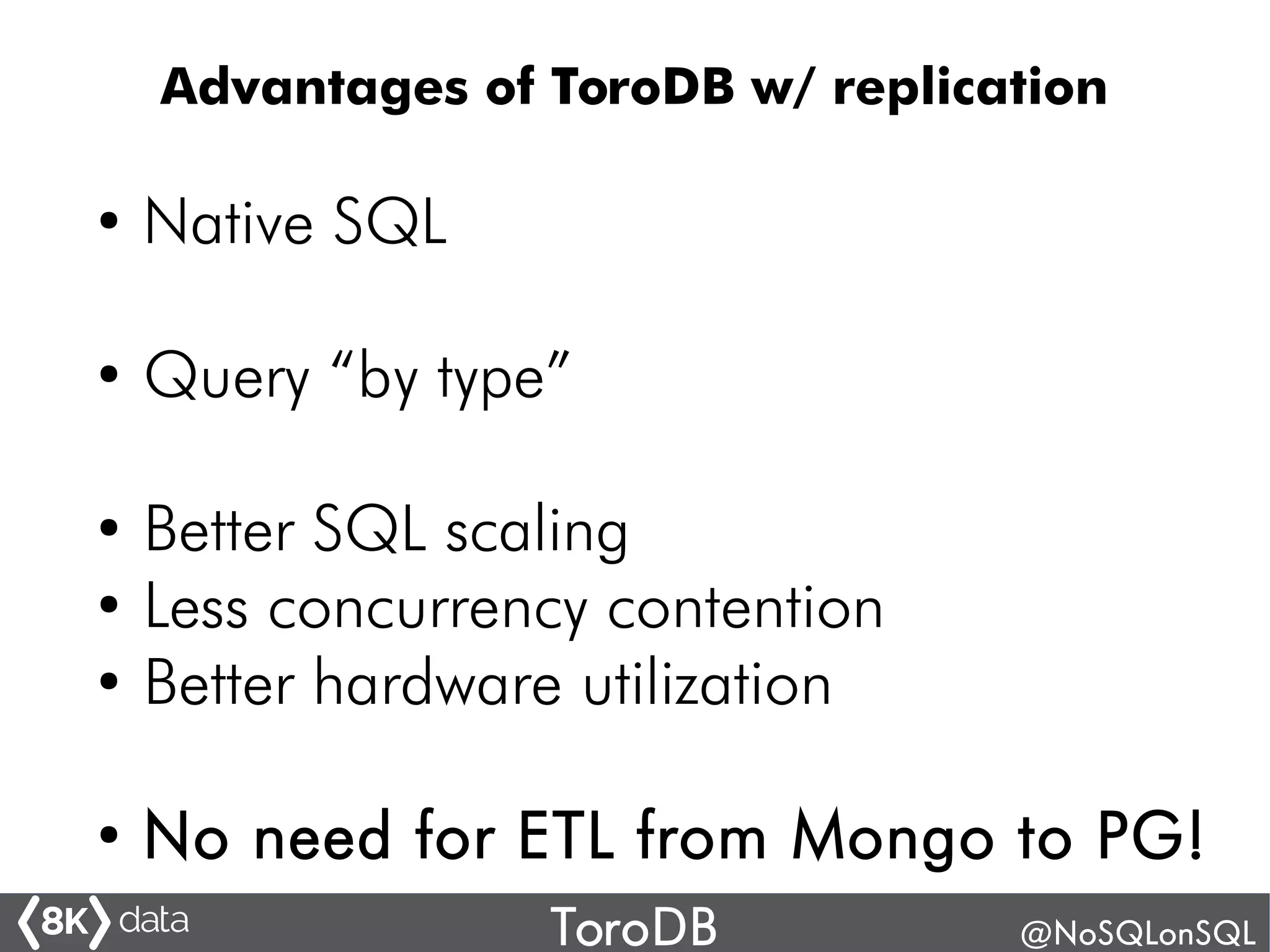 Advantages of ToroDB w/ replication

• Native SQL

• Query “by type”

• Better SQL scaling
• Less concurrency contention
• Better hardware utilization

• No need for ETL from Mongo to PG!

8K data

ToroDB

@NoSQLonSQL